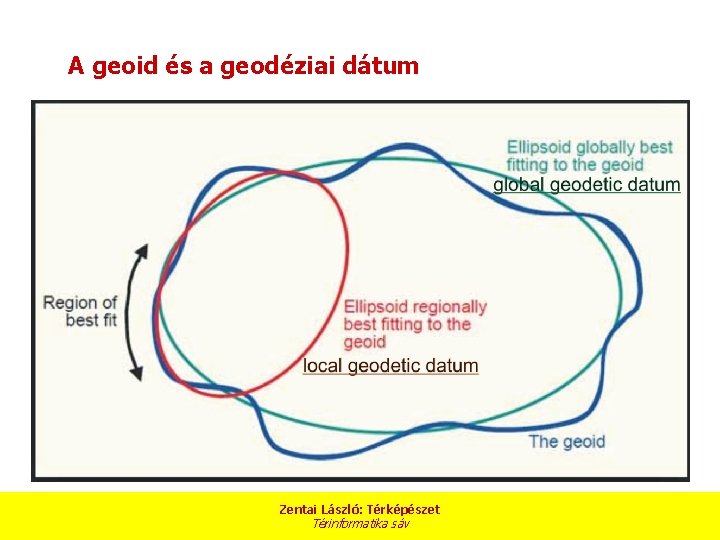 A geoid és a geodéziai dátum

Ellipsoid globally best fitting to the geoid

global geodetic datum

Region of best fit

Ellipsoid regionally best fitting to the geoid

local geodetic datum

The geoid

Zentai László: Térképészet
Térinformatika sáv